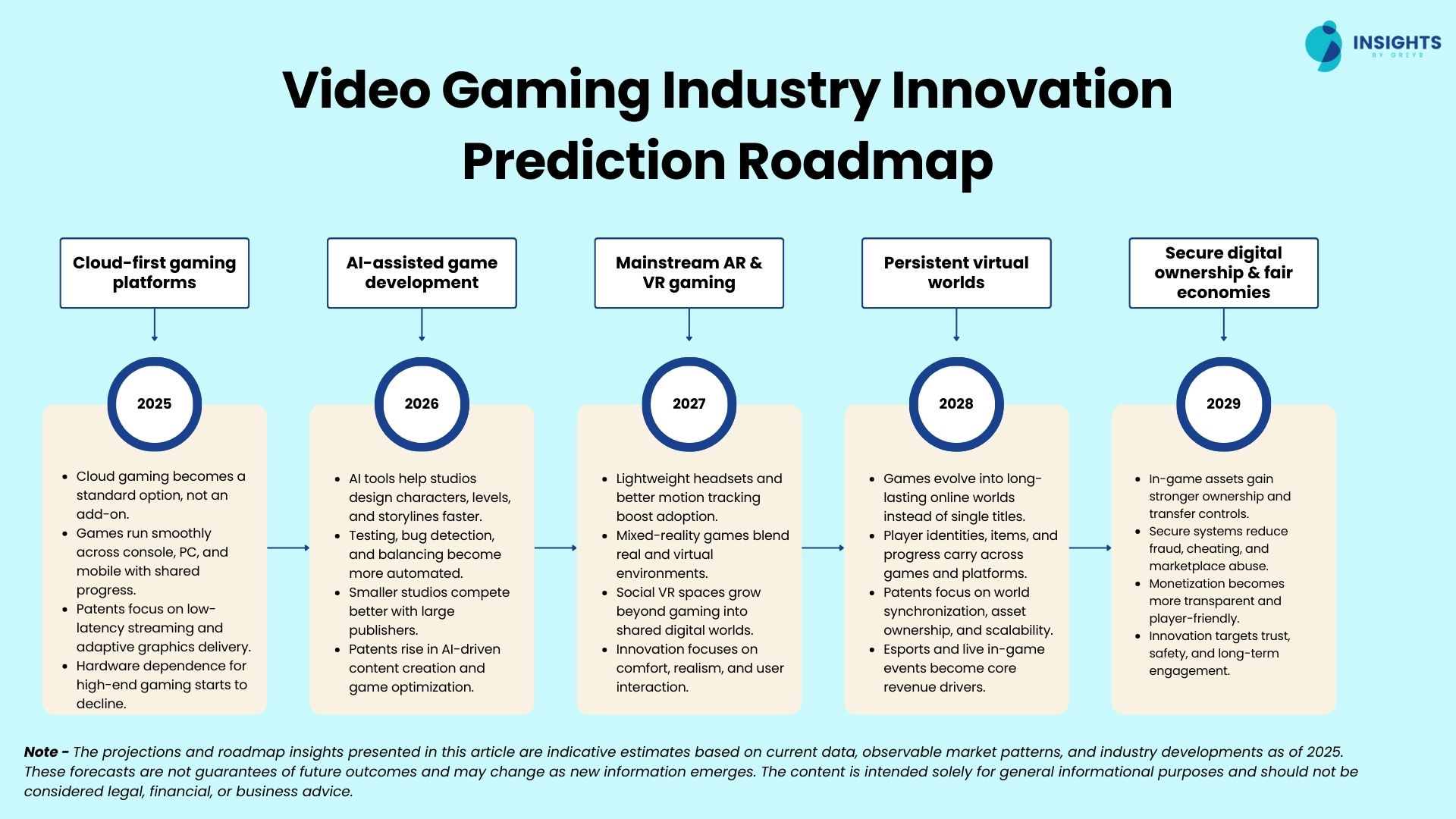 INSIGHTS
BY GREYB

Video Gaming Industry Innovation Prediction Roadmap

Cloud-first gaming platforms

2025

- Cloud gaming becomes a standard option, not an add-on.
- Games run smoothly across console, PC, and mobile with shared progress.
- Patents focus on low-latency streaming and adaptive graphics delivery.
- Hardware dependence for high-end gaming starts to decline.

AI-assisted game development

2026

- AI tools help studios design characters, levels, and storylines faster.
- Testing, bug detection, and balancing become more automated.
- Smaller studios compete better with large publishers.
- Patents rise in AI-driven content creation and game optimization.

Mainstream AR & VR gaming

2027

- Lightweight headsets and better motion tracking boost adoption.
- Mixed-reality games blend real and virtual environments.
- Social VR spaces grow beyond gaming into shared digital worlds.
- Innovation focuses on comfort, realism, and user interaction.

Persistent virtual worlds

2028

- Games evolve into long-lasting online worlds instead of single titles.
- Player identities, items, and progress carry across games and platforms.
- Patents focus on world synchronization, asset ownership, and scalability.
- Esports and live in-game events become core revenue drivers.

Secure digital ownership & fair economies

2029

- In-game assets gain stronger ownership and transfer controls.
- Secure systems reduce fraud, cheating, and marketplace abuse.
- Monetization becomes more transparent and player-friendly.
- Innovation targets trust, safety, and long-term engagement.

Note - The projections and roadmap insights presented in this article are indicative estimates based on current data, observable market patterns, and industry developments as of 2025. These forecasts are not guarantees of future outcomes and may change as new information emerges. The content is intended solely for general informational purposes and should not be considered legal, financial, or business advice.